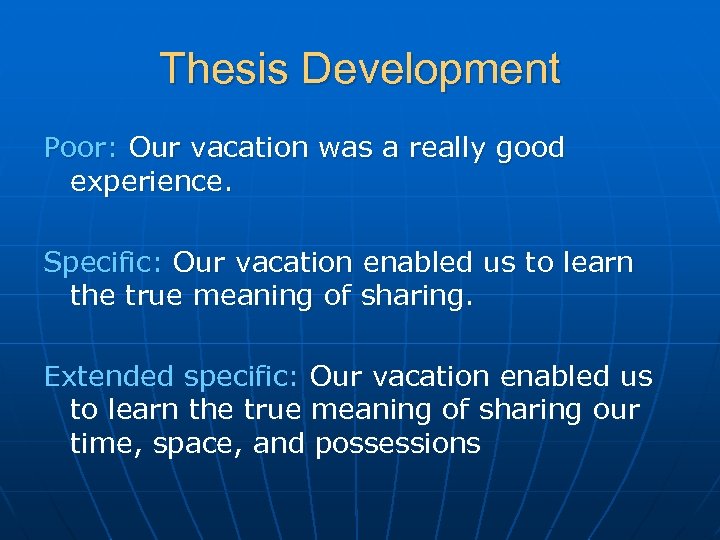 Thesis Development

Poor: Our vacation was a really good experience.

Specific: Our vacation enabled us to learn the true meaning of sharing.

Extended specific: Our vacation enabled us to learn the true meaning of sharing our time, space, and possessions